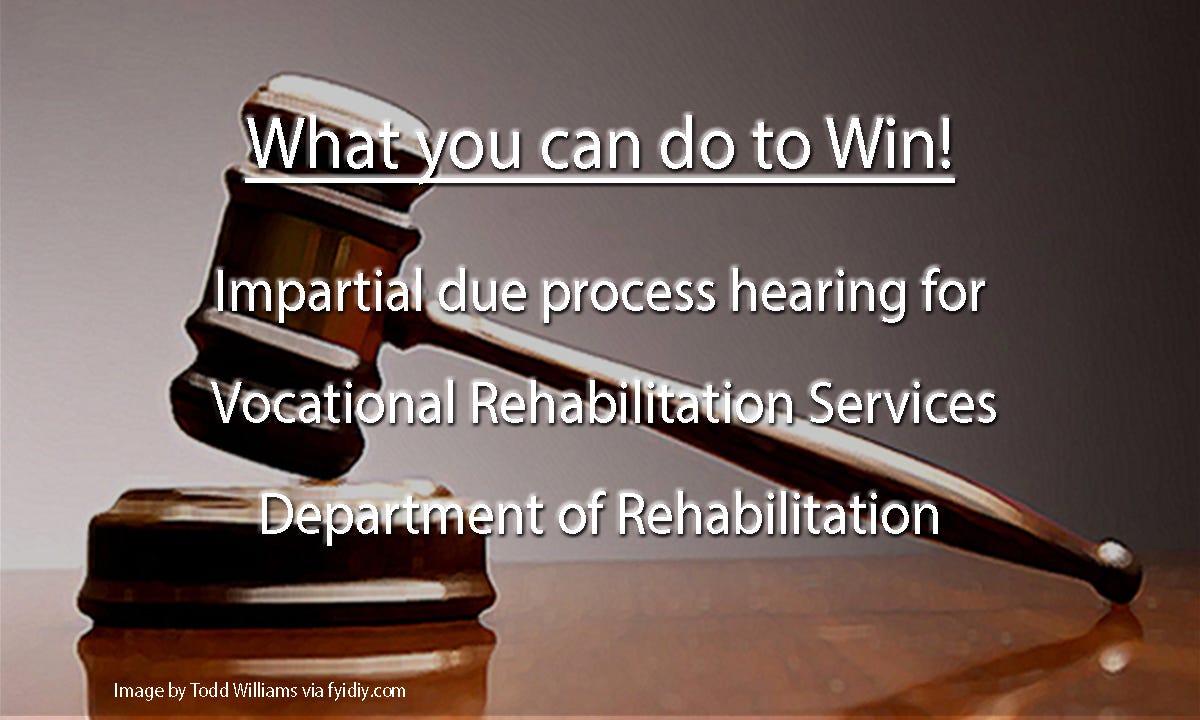 What you can do to Win!

Impartial due process hearing for

Vocational Rehabilitation Services

Department of Rehabilitation

Image by Todd Williams via fyidiy.com